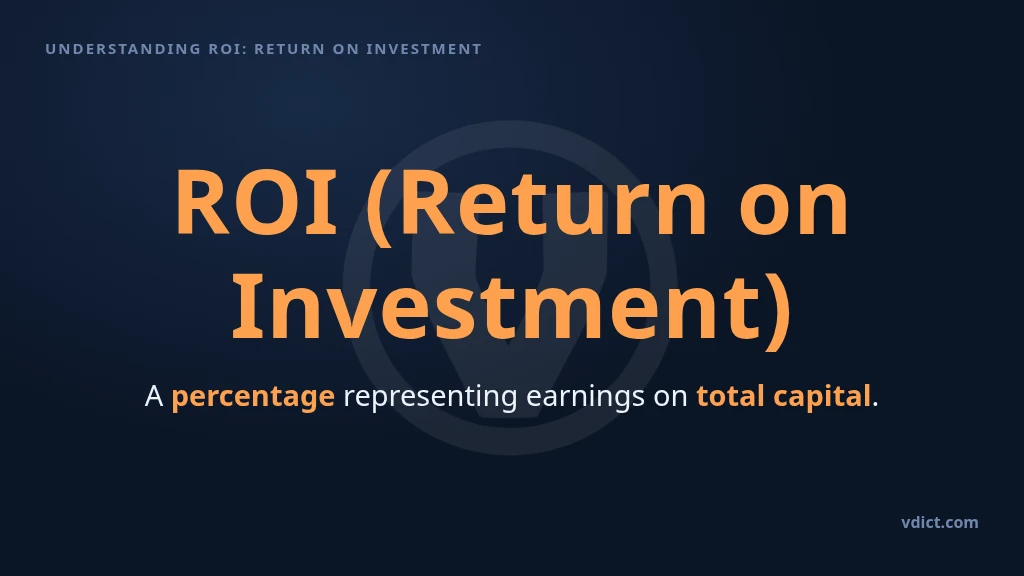 UNDERSTANDING ROI: RETURN ON INVESTMENT

ROI (Return on Investment)

A percentage representing earnings on total capital.

vdict.com